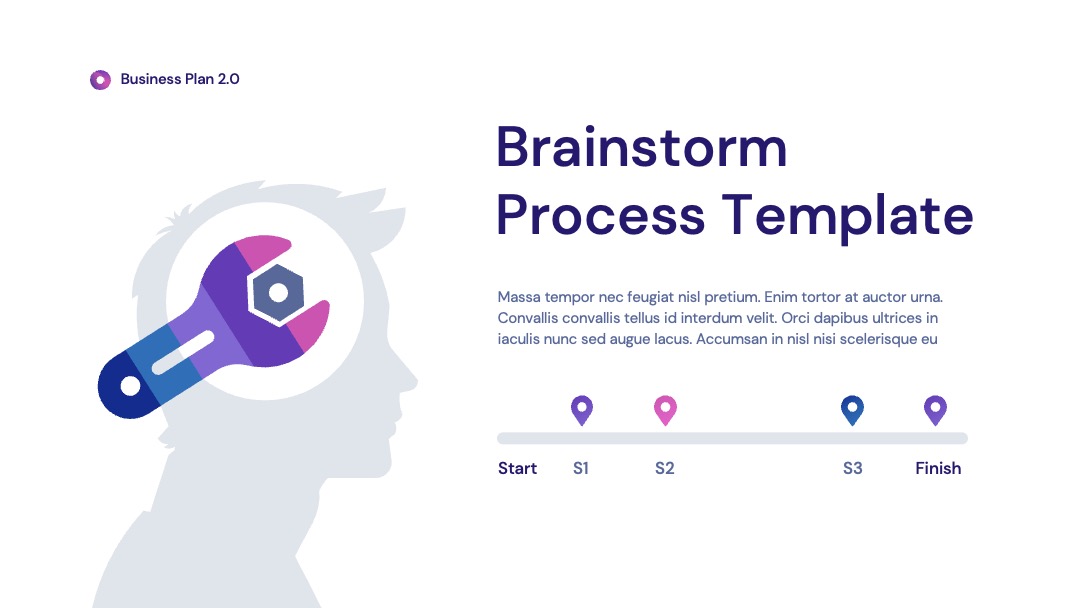 Business Plan 2.0

Brainstorm Process Template

Massa tempor nec feugiat nisl pretium. Enim tortor at auctor urna. Convallis convallis tellus id interdum velit. Orci dapibus ultrices in iaculis nunc sed augue lacus. Accumsan in nisl nisi scelerisque eu

Start S1 S2 S3 Finish